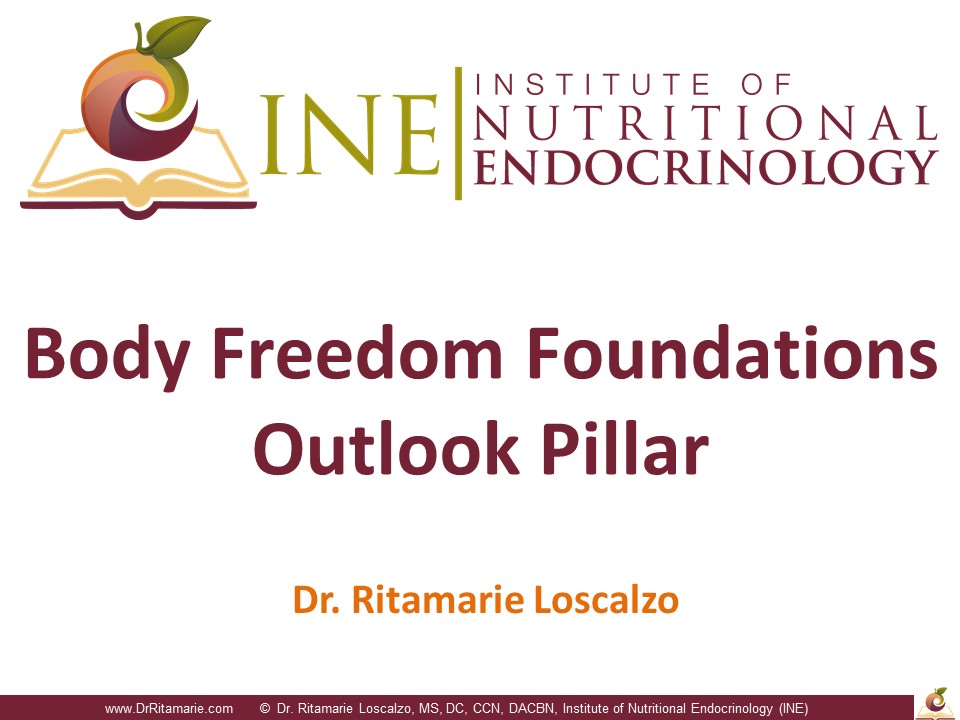 INE INSTITUTE OF NUTRITIONAL ENDOCRINOLOGY

Body Freedom Foundations
Outlook Pillar

Dr. Ritamarie Loscalzo

www.DrRitamarie.com © Dr. Ritamarie Loscalzo, MS, DC, CCN, DACBN, Institute of Nutritional Endocrinology (INE)